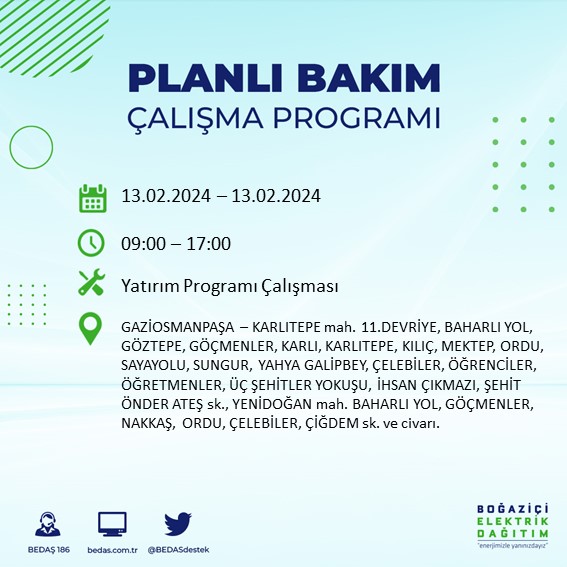 PLANLI BAKIM
ÇALIŞMA PROGRAMI

13.02.2024 – 13.02.2024

09:00 – 17:00

Yatırım Programı Çalışması

GAZİOSMANPAŞA – KARLITEPE mah. 11.DEVRİYE, BAHARLI YOL, GÖZTEPE, GÖÇMENLER, KARLI, KARLITEPE, KILIÇ, MEKTEP, ORDU, SAYAYOLU, SUNGUR, YAHYA GALİPBEY, ÇELEBİLER, ÖĞRENCİLER, ÖĞRETMENLER, ÜÇ ŞEHİTLER YOKUŞU, İHSAN ÇIKMAZI, ŞEHİT ÖNDER ATEŞ sk., YENİDOĞAN mah. BAHARLI YOL, GÖÇMENLER, NAKKAŞ, ORDU, ÇELEBİLER, ÇİĞDEM sk. ve civarı.

BEDAŞ 186
bedas.com.tr
@BEDASdestek

BOĞAZİÇİ
ELEKTRİK
DAĞITIM
"enerjimizle yanınızdayız"